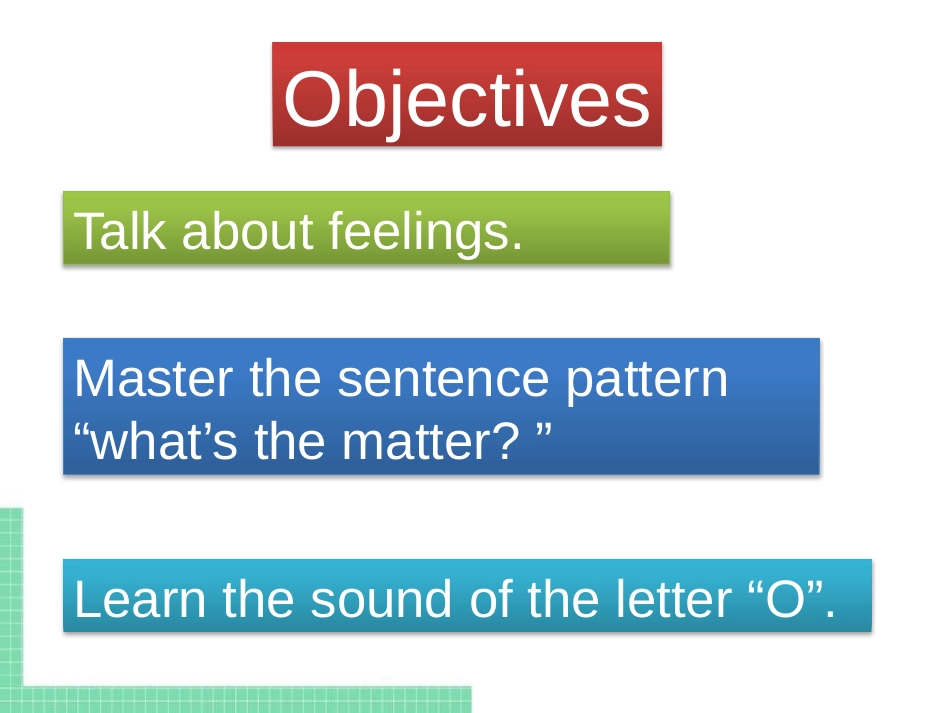 Objectives

Talk about feelings.

Master the sentence pattern “what’s the matter? ”

Learn the sound of the letter “O”.